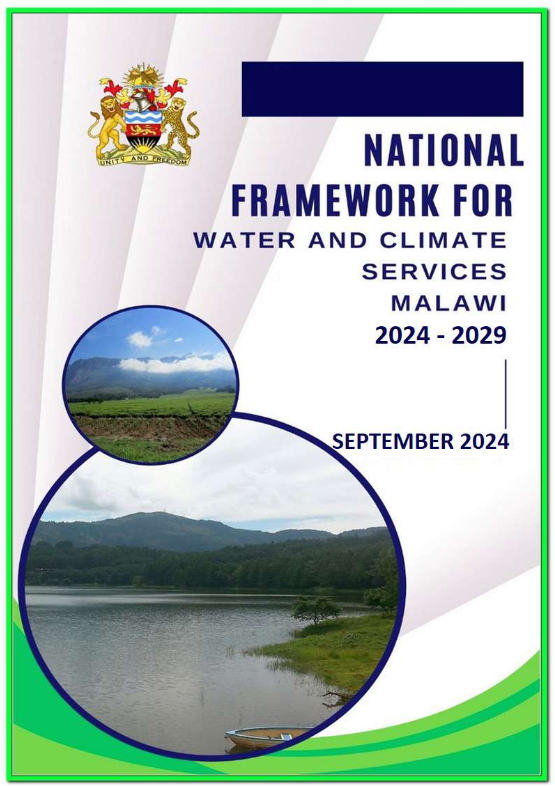 UNITY AND FREEDOM

NATIONAL FRAMEWORK FOR WATER AND CLIMATE SERVICES MALAWI 2024 - 2029

SEPTEMBER 2024